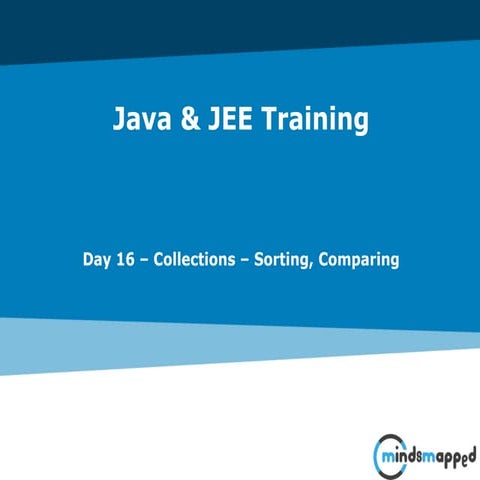 Java & JEE Training

Day 16 – Collections – Sorting, Comparing

mindsmapped